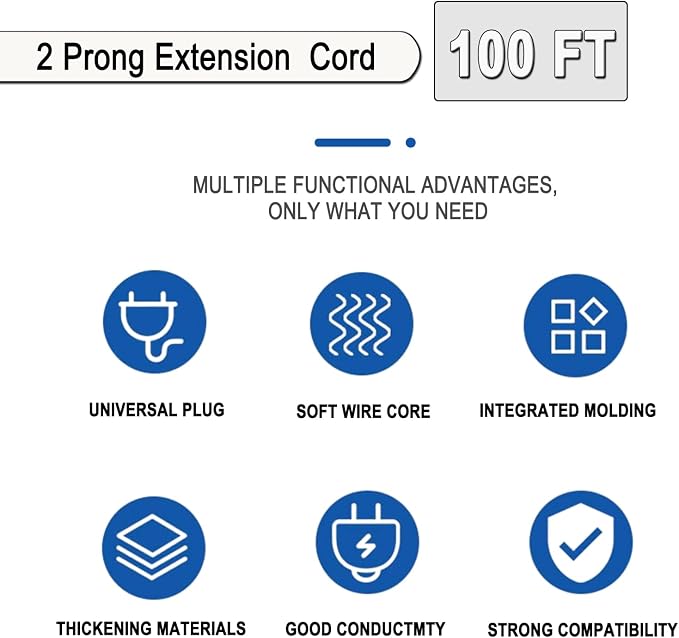 2 Prong Extension Cord

100 FT

MULTIPLE FUNCTIONAL ADVANTAGES, ONLY WHAT YOU NEED

UNIVERSAL PLUG

SOFT WIRE CORE

INTEGRATED MOLDING

THICKENING MATERIALS

GOOD CONDUCTMTY

STRONG COMPATIBILITY